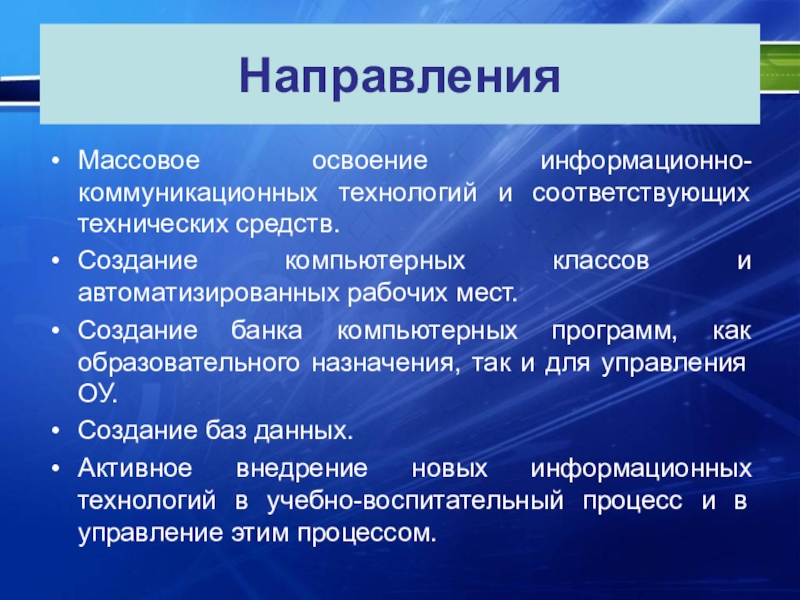 Направления

• Массовое освоение информационно-коммуникационных технологий и соответствующих технических средств.
• Создание компьютерных классов и автоматизированных рабочих мест.
• Создание банка компьютерных программ, как образовательного назначения, так и для управления ОУ.
• Создание баз данных.
• Активное внедрение новых информационных технологий в учебно-воспитательный процесс и в управление этим процессом.